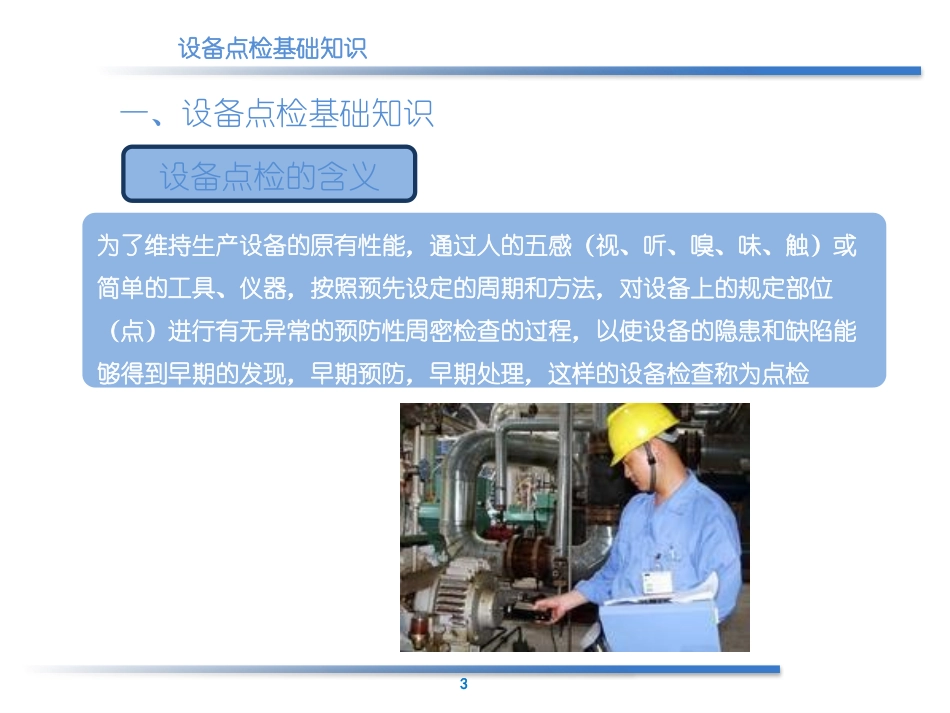 设备点检基础知识

一、设备点检基础知识

设备点检的含义

为了维持生产设备的原有性能，通过人的五感（视、听、嗅、味、触）或简单的工具、仪器，按照预先设定的周期和方法，对设备上的规定部位（点）进行有无异常的预防性周密检查的过程，以使设备的隐患和缺陷能够得到早期的发现，早期预防，早期处理，这样的设备检查称为点检

3